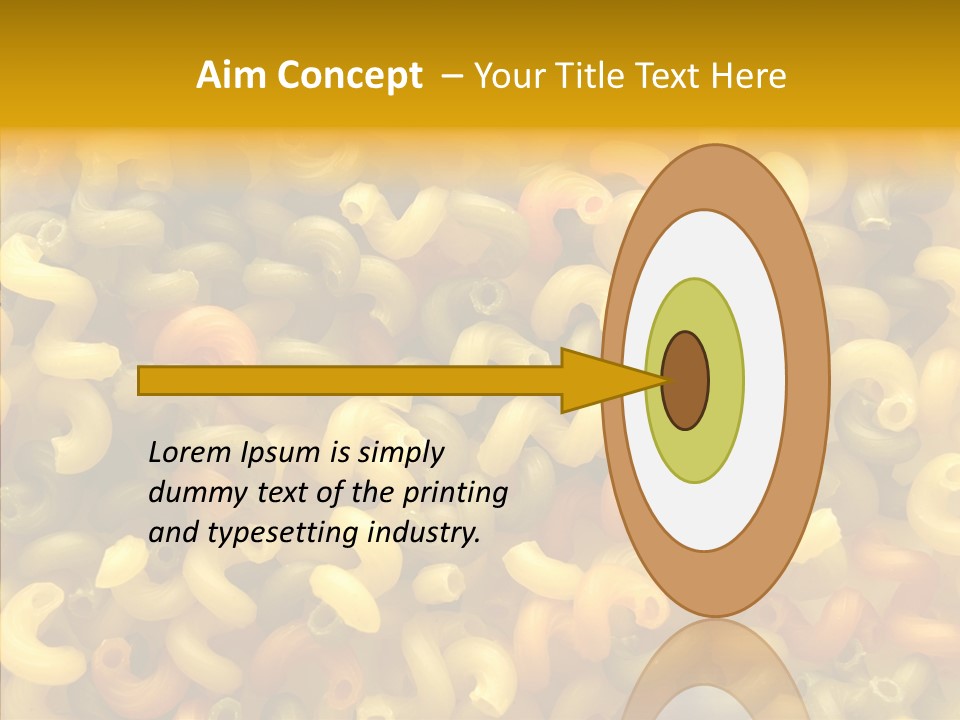 Aim Concept – Your Title Text Here

Lorem Ipsum is simply dummy text of the printing and typesetting industry.